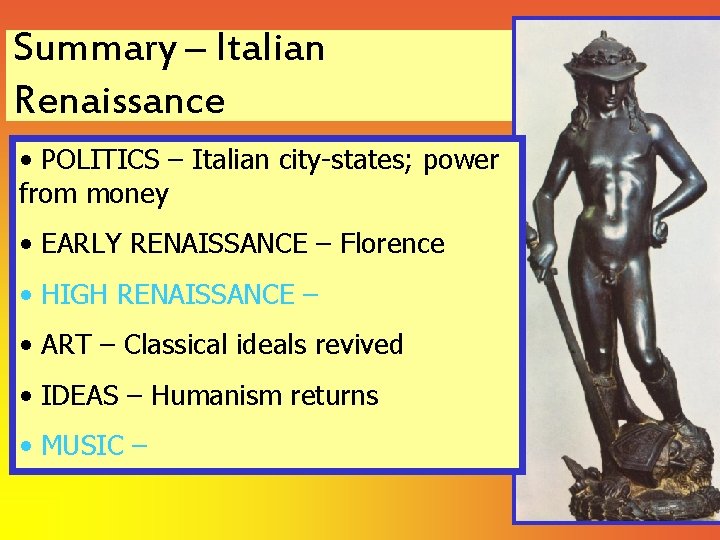 Summary – Italian Renaissance

• POLITICS – Italian city-states; power from money

• EARLY RENAISSANCE – Florence

• HIGH RENAISSANCE –

• ART – Classical ideals revived

• IDEAS – Humanism returns

• MUSIC –